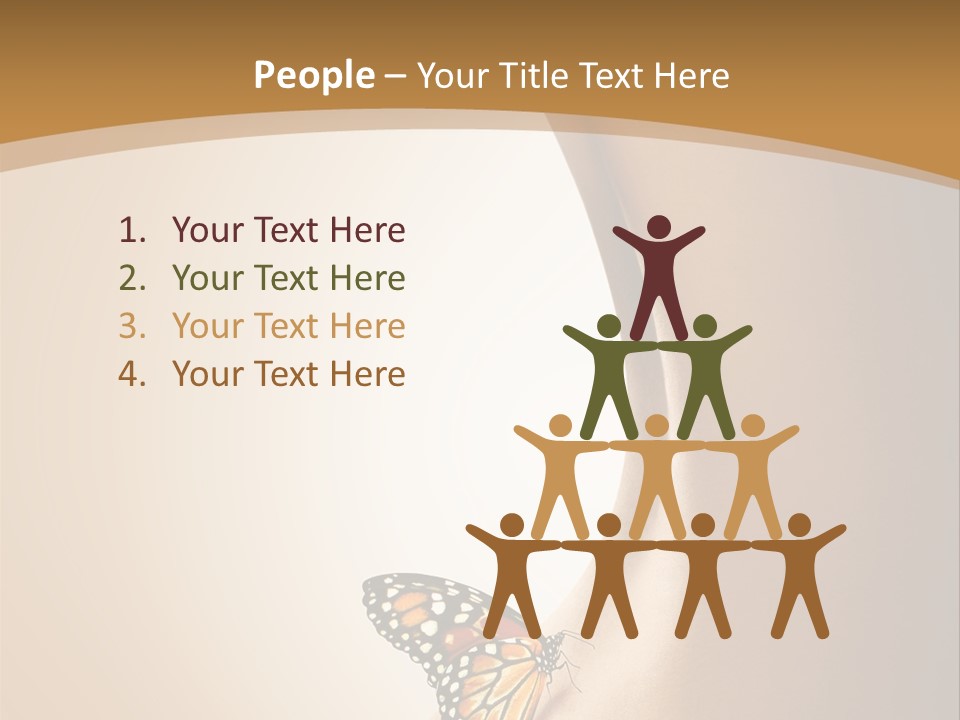 People – Your Title Text Here

1. Your Text Here
2. Your Text Here
3. Your Text Here
4. Your Text Here